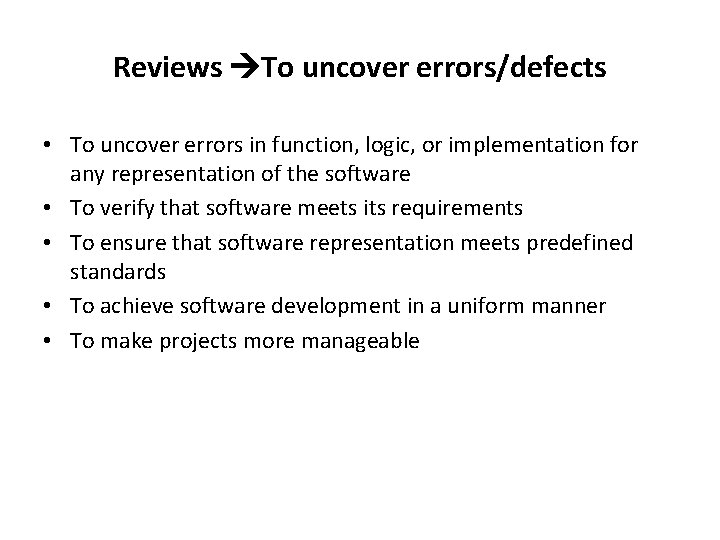 Reviews →To uncover errors/defects

• To uncover errors in function, logic, or implementation for any representation of the software
• To verify that software meets its requirements
• To ensure that software representation meets predefined standards
• To achieve software development in a uniform manner
• To make projects more manageable